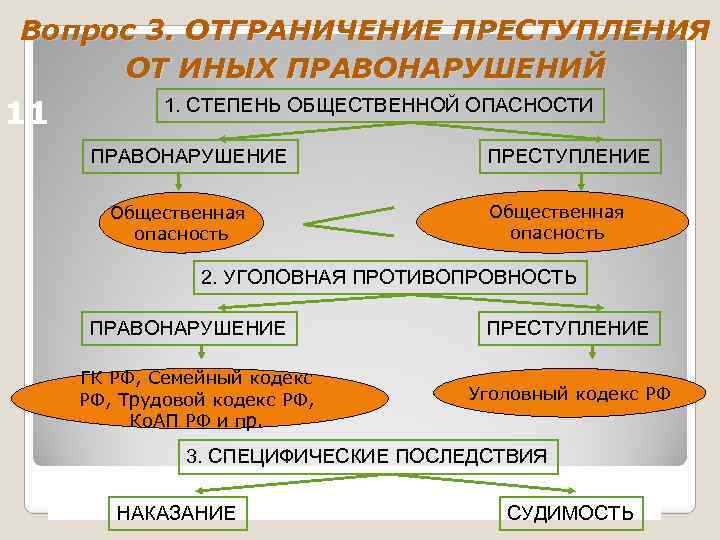 Вопрос 3. ОТГРАНИЧЕНИЕ ПРЕСТУПЛЕНИЯ ОТ ИНЫХ ПРАВОНАРУШЕНИЙ

11

1. СТЕПЕНЬ ОБЩЕСТВЕННОЙ ОПАСНОСТИ

ПРАВОНАРУШЕНИЕ

ПРЕСТУПЛЕНИЕ

Общественная опасность

<

Общественная опасность

2. УГОЛОВНАЯ ПРОТИВОПРОВНОСТЬ

ПРАВОНАРУШЕНИЕ

ПРЕСТУПЛЕНИЕ

ГК РФ, Семейный кодекс РФ, Трудовой кодекс РФ, КоАП РФ и пр.

Уголовный кодекс РФ

3. СПЕЦИФИЧЕСКИЕ ПОСЛЕДСТВИЯ

НАКАЗАНИЕ

СУДИМОСТЬ